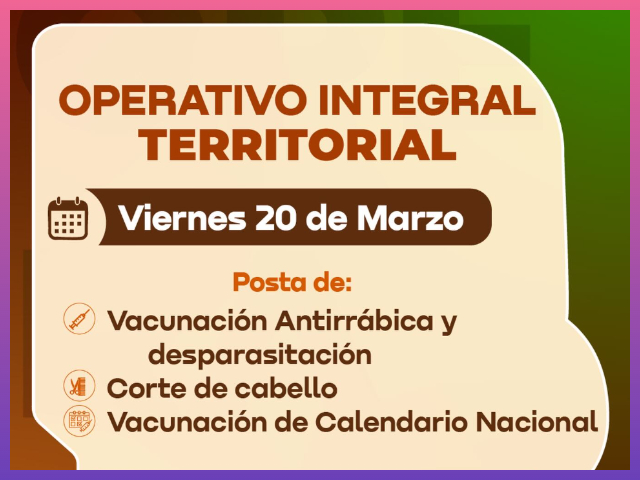 OPERATIVO INTEGRAL TERRITORIAL

Viernes 20 de Marzo

Posta de:

Vacunación Antirrábica y desparasitación

Corte de cabello

Vacunación de Calendario Nacional